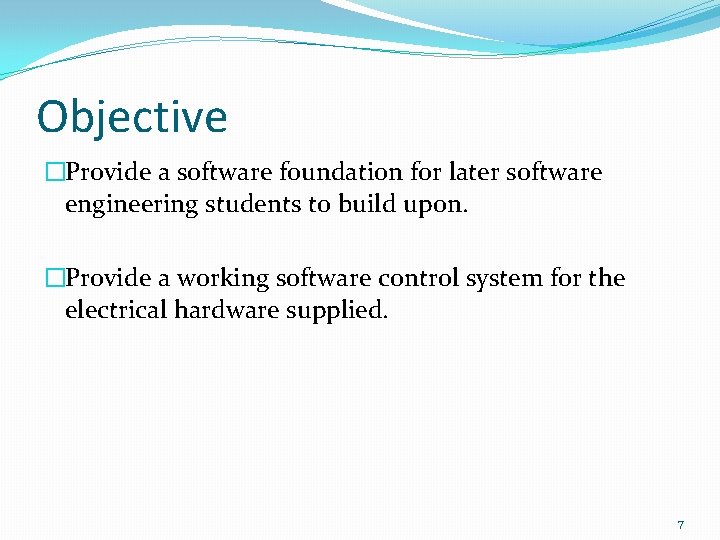 Objective

□Provide a software foundation for later software engineering students to build upon.

□Provide a working software control system for the electrical hardware supplied.

7